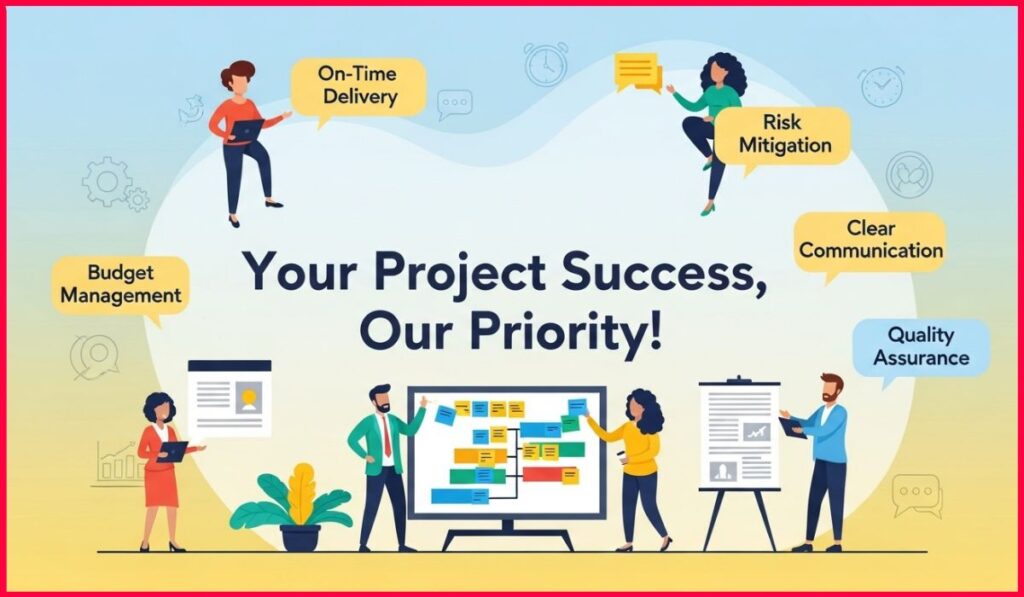 On-Time Delivery

Risk Mitigation

Clear Communication

Budget Management

Your Project Success, Our Priority!

Quality Assurance